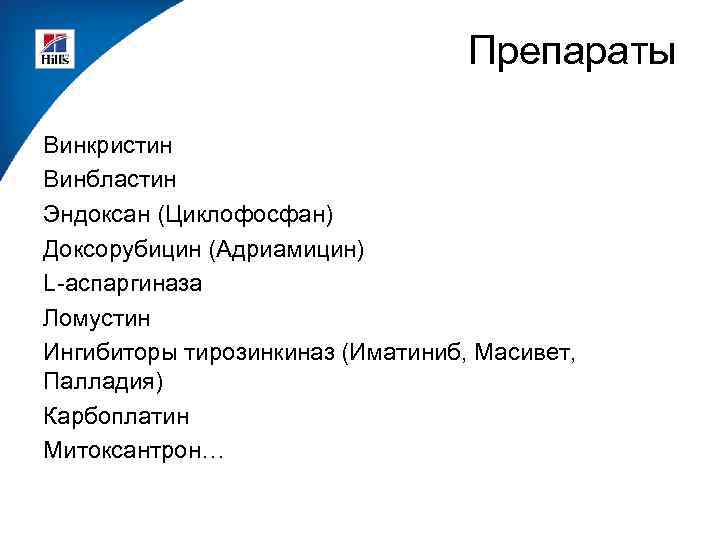 Hill's

Препараты

Винкристин
Винбластин
Эндоксан (Циклофосфан)
Доксорубицин (Адриамицин)
L-аспаргиназа
Ломустин
Ингибиторы тирозинкиназ (Иматиниб, Масивет, Палладия)
Карбоплатин
Митоксантрон…